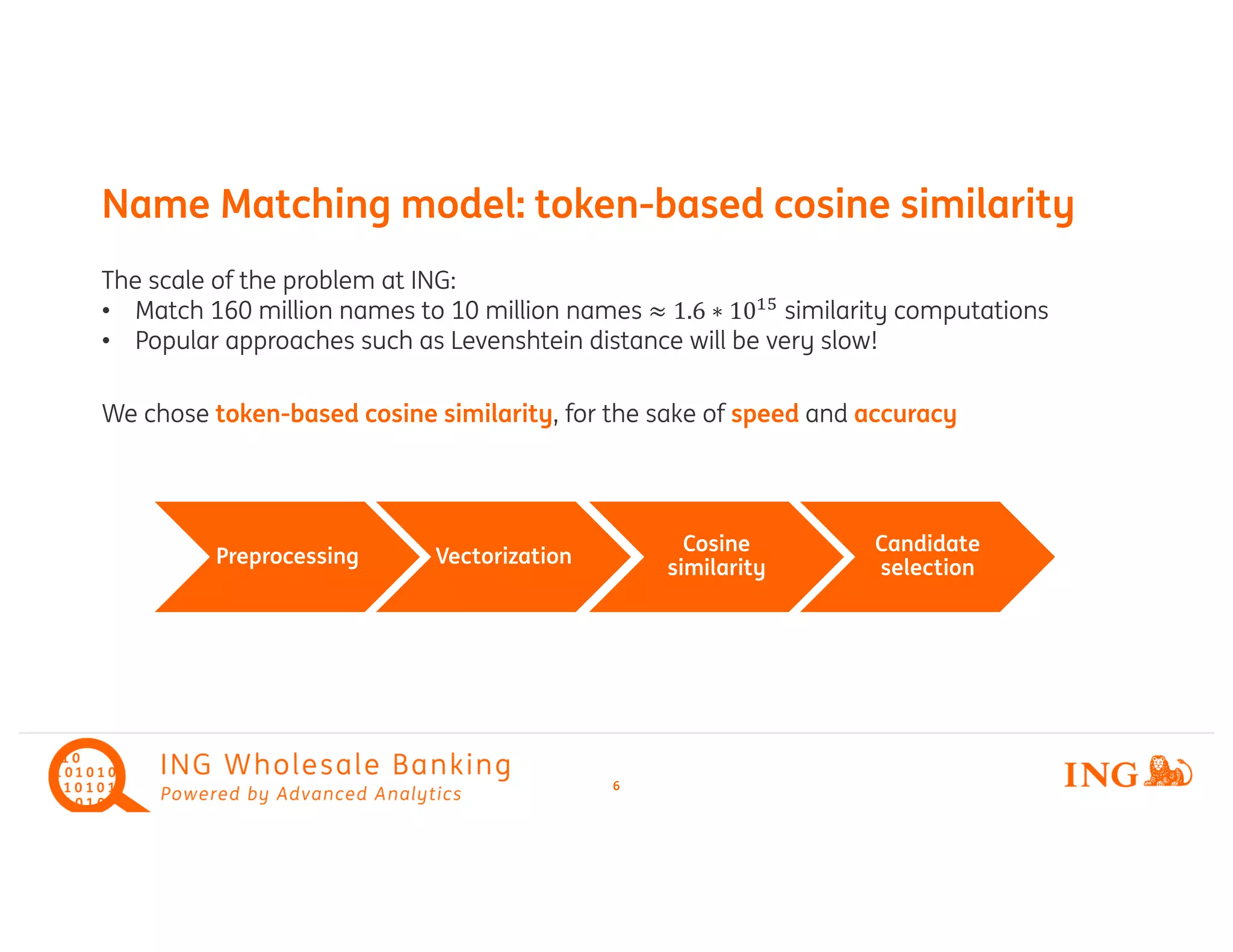 Name Matching model: token-based cosine similarity

The scale of the problem at ING:
• Match 160 million names to 10 million names $\approx 1.6 * 10^{15}$ similarity computations
• Popular approaches such as Levenshtein distance will be very slow!

We chose token-based cosine similarity, for the sake of speed and accuracy

Preprocessing
Vectorization
Cosine similarity
Candidate selection

10
01010
10101
010

ING Wholesale Banking
Powered by Advanced Analytics

6

ING